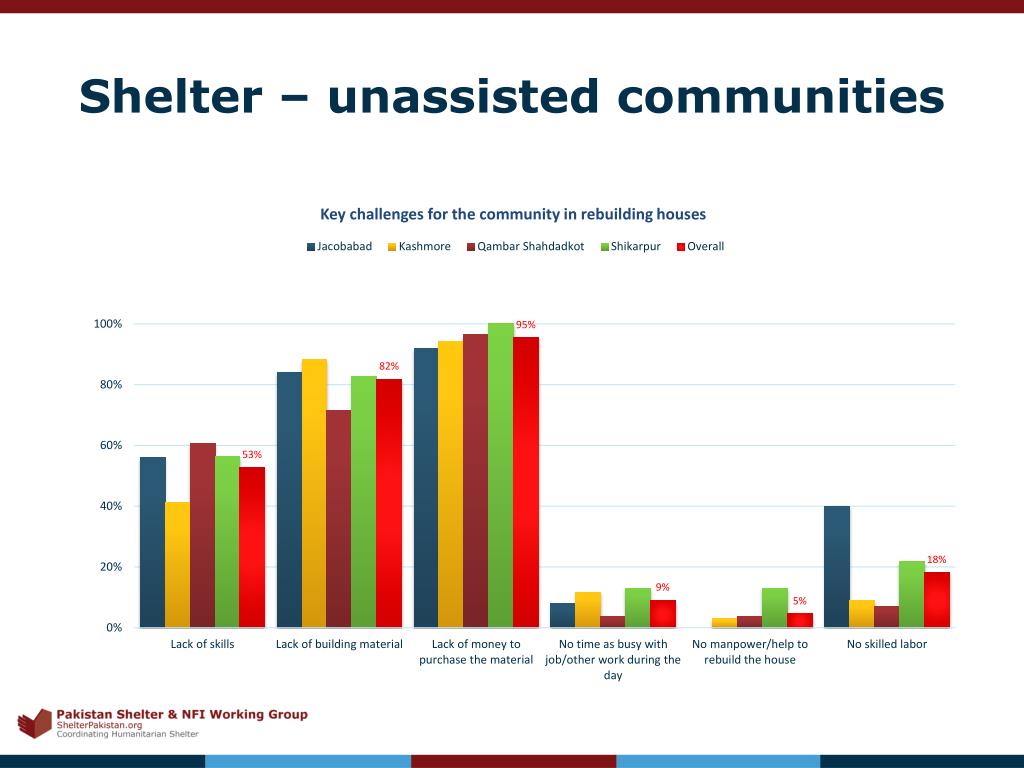 Shelter – unassisted communities

Key challenges for the community in rebuilding houses

Jacobabad Kashmore Qambar Shahdadkot Shikarpur Overall

100%
80%
60%
40%
20%
0%

53%
82%
95%
9%
5%
18%

Lack of skills
Lack of building material
Lack of money to purchase the material
No time as busy with job/other work during the day
No manpower/help to rebuild the house
No skilled labor

Pakistan Shelter & NFI Working Group
ShelterPakistan.org
Coordinating Humanitarian Shelter